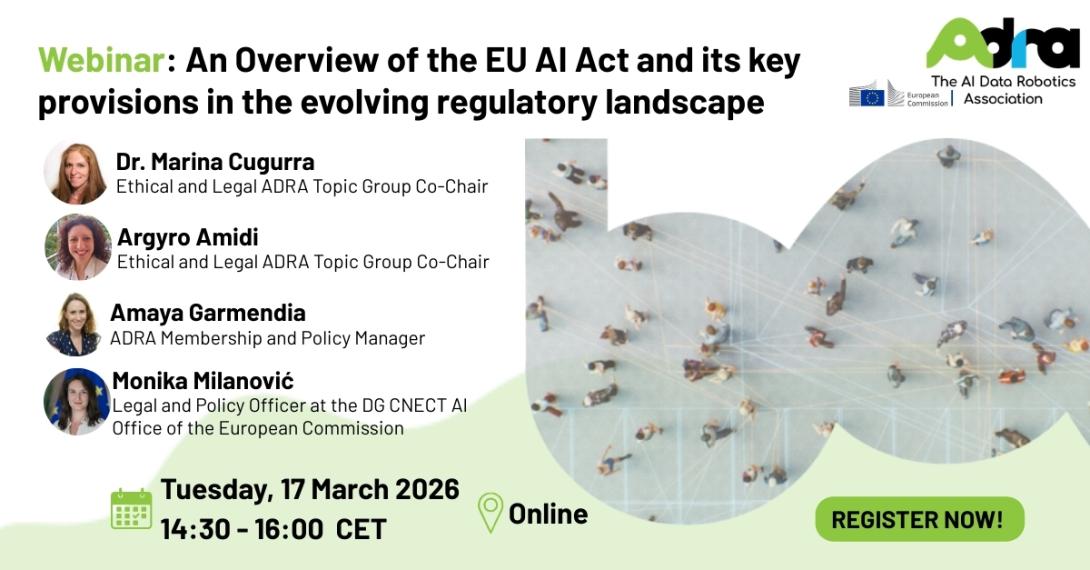 Webinar: An Overview of the EU AI Act and its key provisions in the evolving regulatory landscape

ADRA
The AI Data Robotics Association
European Commission

Dr. Marina Cugurra
Ethical and Legal ADRA Topic Group Co-Chair

Argyro Amidi
Ethical and Legal ADRA Topic Group Co-Chair

Amaya Garmendia
ADRA Membership and Policy Manager

Monika Milanović
Legal and Policy Officer at the DG CNECT AI Office of the European Commission

Tuesday, 17 March 2026
14:30 - 16:00 CET

Online

REGISTER NOW!